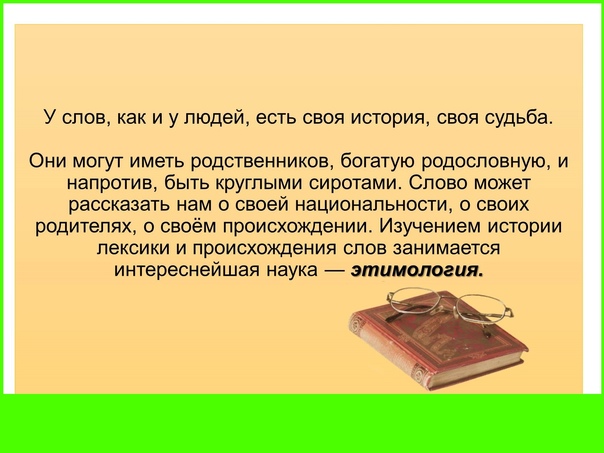 У слов, как и у людей, есть своя история, своя судьба.

Они могут иметь родственников, богатую родословную, и напротив, быть круглыми сиротами. Слово может рассказать нам о своей национальности, о своих родителях, о своём происхождении. Изучением истории лексики и происхождения слов занимается интереснейшая наука — этимология.